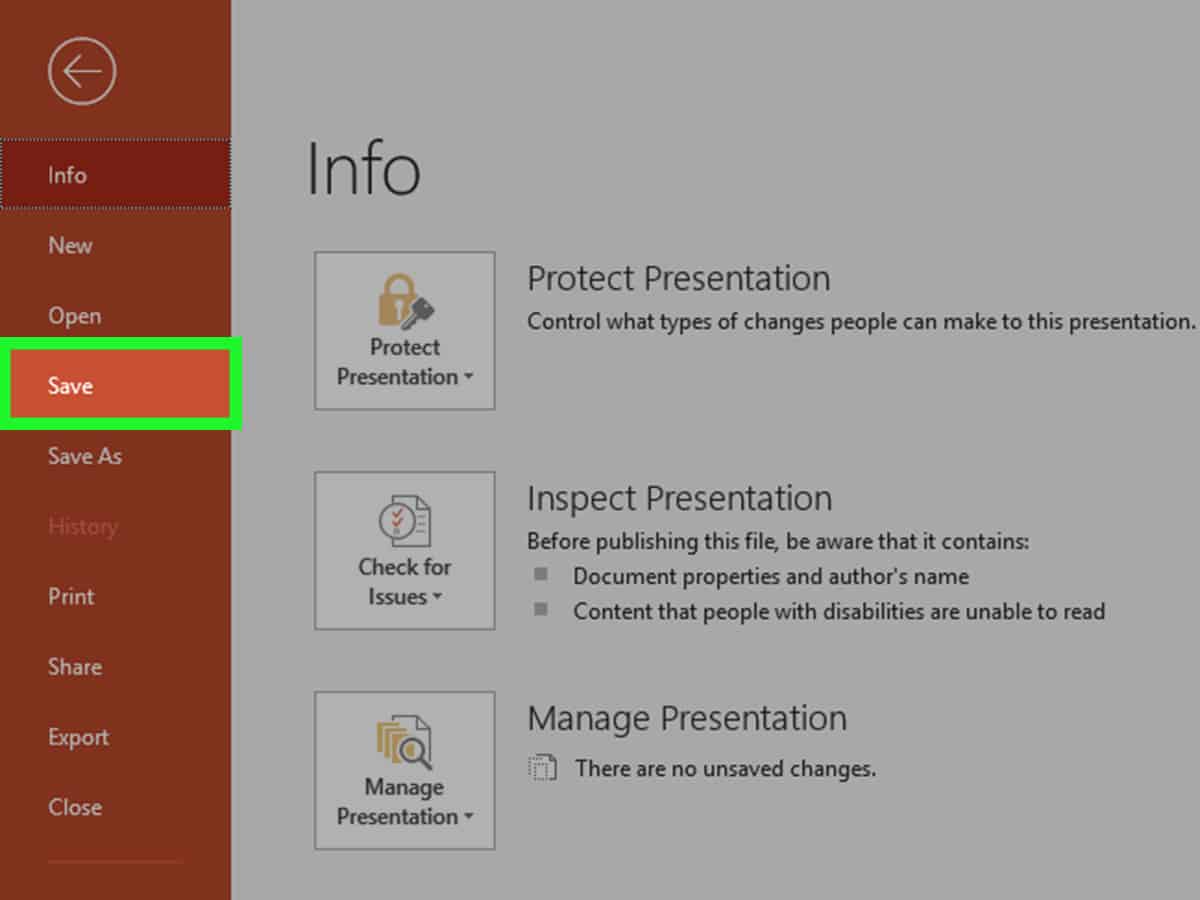 Info

New

Open

Save

Save As

History

Print

Share

Export

Close

Info

Protect Presentation

Protect Presentation
Control what types of changes people can make to this presentation.

Check for Issues

Inspect Presentation
Before publishing this file, be aware that it contains:
Document properties and author's name
Content that people with disabilities are unable to read

Manage Presentation

Manage Presentation
There are no unsaved changes.